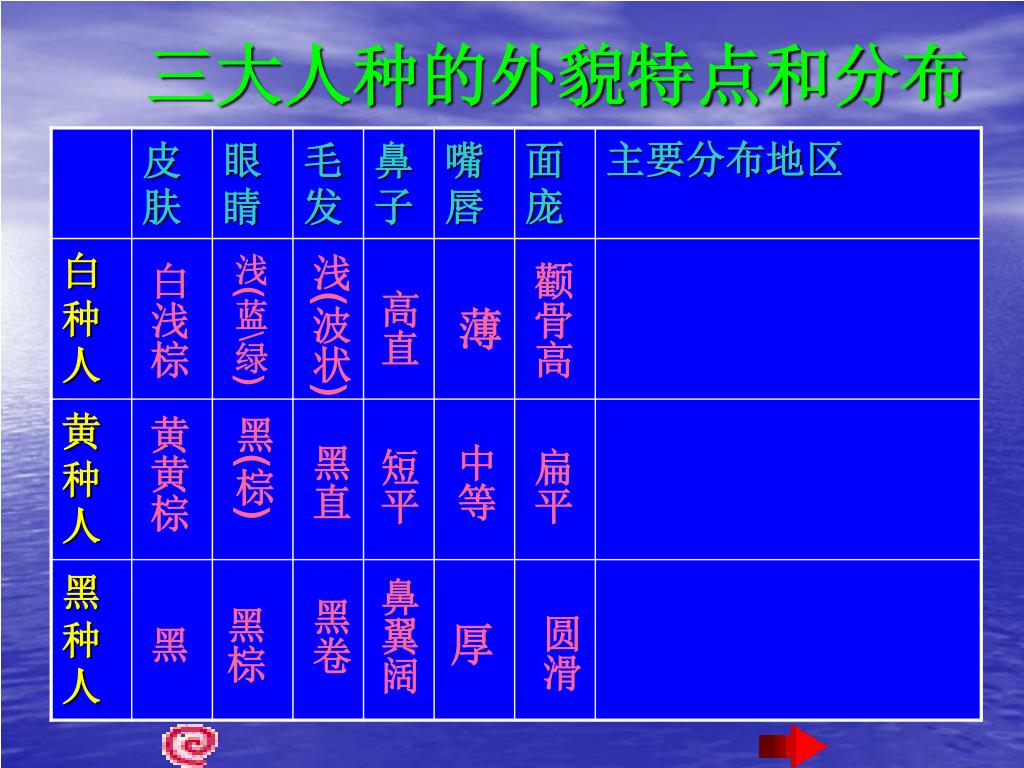 三大人种的外貌特点和分布

|  | 皮肤 | 眼睛 | 毛发 | 鼻子 | 嘴唇 | 面庞 | 主要分布地区 |
|---|---|---|---|---|---|---|---|
| 白种人 | 白浅棕 | 浅(蓝/绿) | 浅(波状) | 高直 | 薄 | 颧骨高 |  |
| 黄种人 | 黄黄棕 | 黑(棕) | 黑直 | 短平 | 中等 | 扁平 |  |
| 黑种人 | 黑 | 黑棕 | 黑卷 | 鼻翼阔 | 厚 | 圆滑 |  |